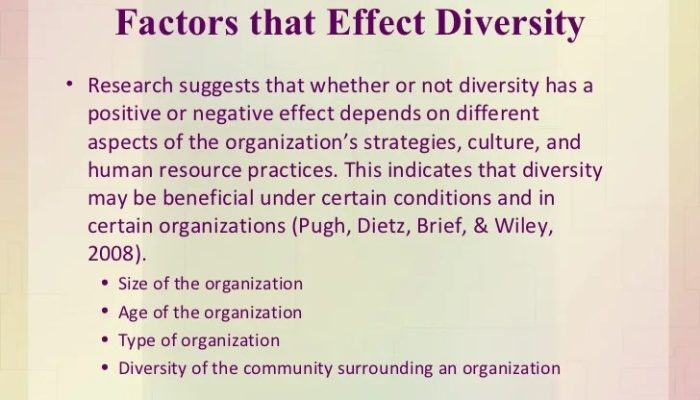 Factors that Effect Diversity

• Research suggests that whether or not diversity has a positive or negative effect depends on different aspects of the organization's strategies, culture, and human resource practices. This indicates that diversity may be beneficial under certain conditions and in certain organizations (Pugh, Dietz, Brief, & Wiley, 2008).

• Size of the organization
• Age of the organization
• Type of organization
• Diversity of the community surrounding an organization